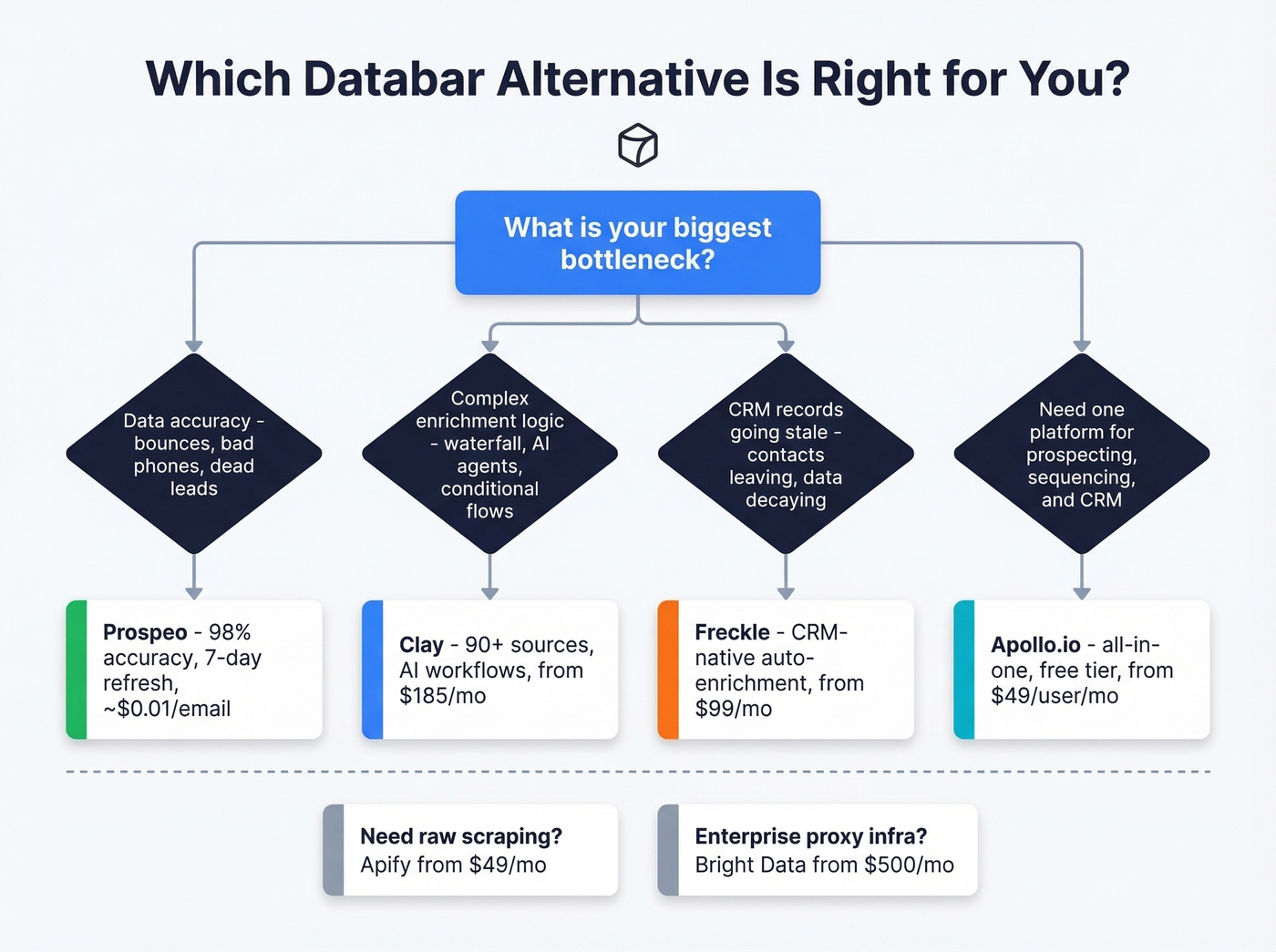 Which Databar Alternative Is Right for You?

What is your biggest bottleneck?

Data accuracy - bounces, bad phones, dead leads

Complex enrichment logic - waterfall, AI agents, conditional flows

CRM records going stale - contacts leaving, data decaying

Need one platform for prospecting, sequencing, and CRM

Prospeo - 98% accuracy, 7-day refresh, ~$0.01/email

Clay - 90+ sources, AI workflows, from $185/mo

Freckle - CRM-native auto-enrichment, from $99/mo

Apollo.io - all-in-one, free tier, from $49/user/mo

Need raw scraping? Apify from $49/mo

Enterprise proxy infra? Bright Data from $500/mo